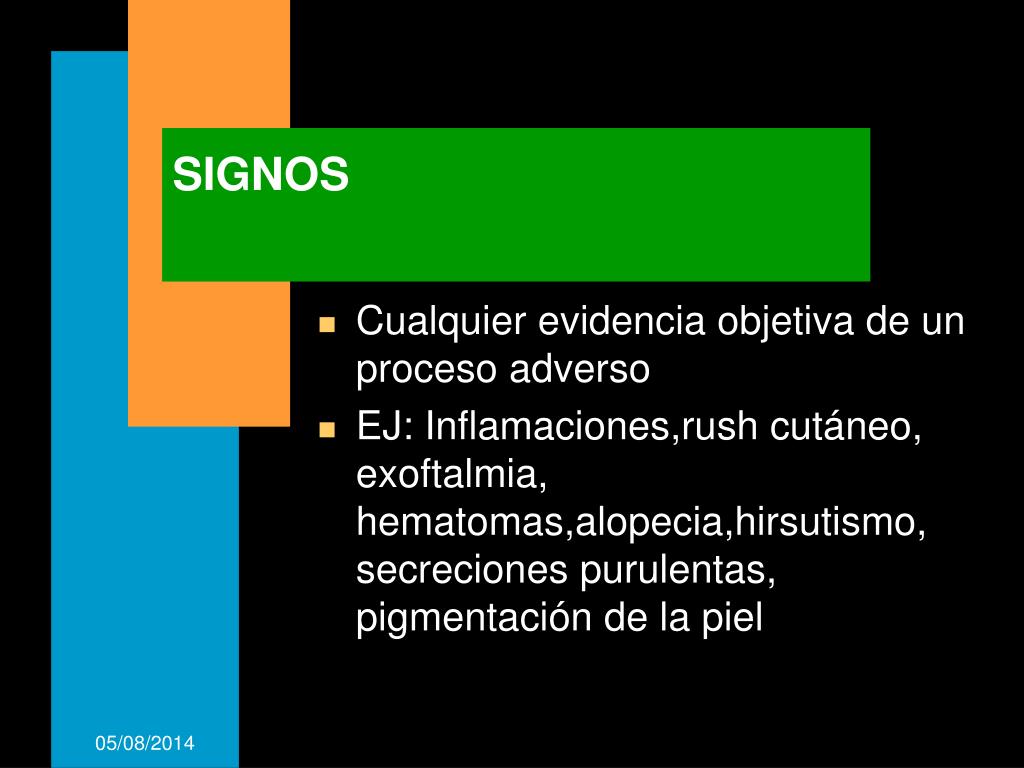 SIGNOS

- Cualquier evidencia objetiva de un proceso adverso
- EJ: Inflamaciones,rush cutáneo, exoftalmia, hematomas,alopecia,hirsutismo, secreciones purulentas, pigmentación de la piel

05/08/2014